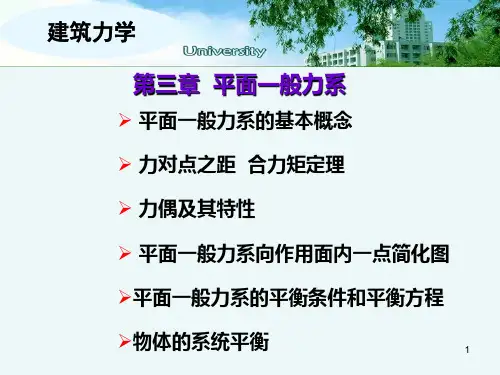 建筑力学

University

第三章 平面一般力系

➢ 平面一般力系的基本概念

➢ 力对点之距 合力矩定理

➢ 力偶及其特性

➢ 平面一般力系向作用面内一点简化图

➢平面一般力系的平衡条件和平衡方程

➢物体的系统平衡

1